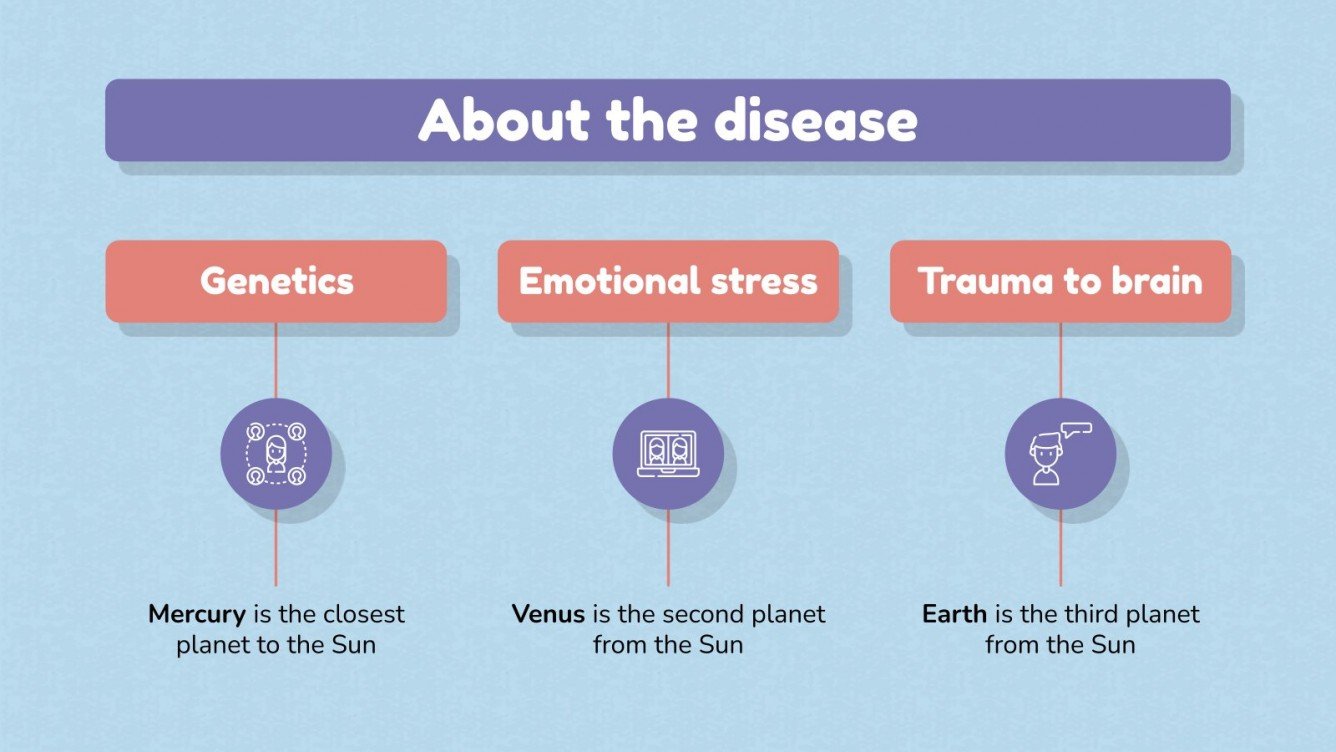 About the disease

Genetics

Mercury is the closest planet to the Sun

Emotional stress

Venus is the second planet from the Sun

Trauma to brain

Earth is the third planet from the Sun